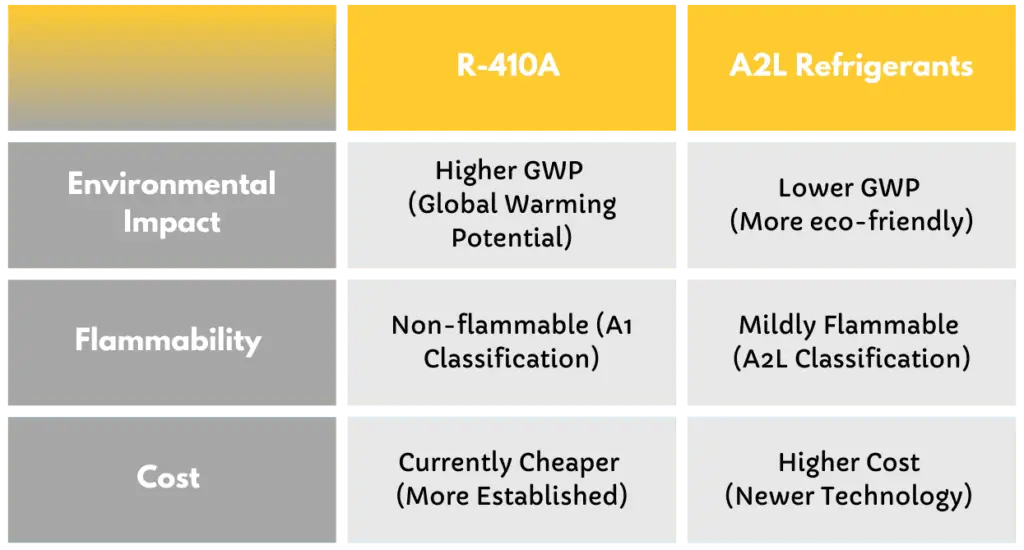 | | R-410A | A2L Refrigerants |
|---|---|---|
| Environmental Impact | Higher GWP (Global Warming Potential) | Lower GWP (More eco-friendly) |
| Flammability | Non-flammable (A1 Classification) | Mildly Flammable (A2L Classification) |
| Cost | Currently Cheaper (More Established) | Higher Cost (Newer Technology) |